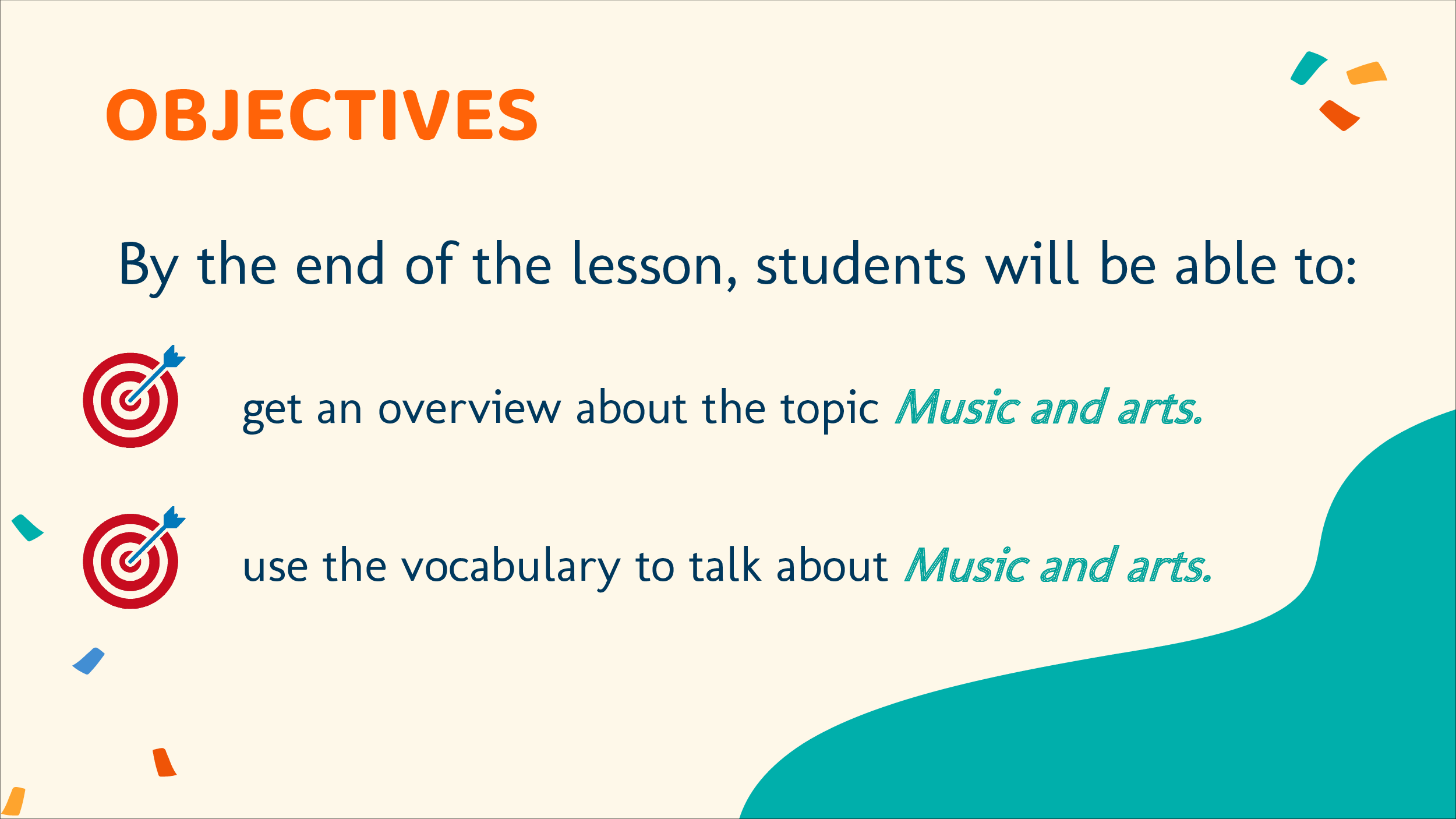 OBJECTIVES

By the end of the lesson, students will be able to:

get an overview about the topic Music and arts.

use the vocabulary to talk about Music and arts.